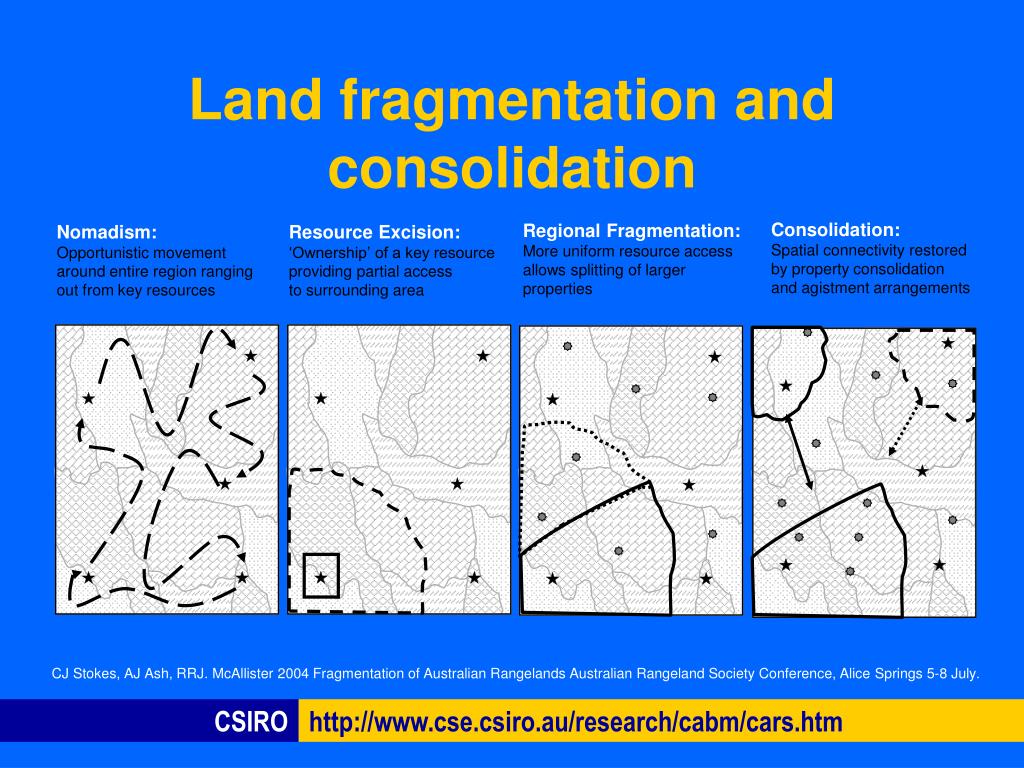 Land fragmentation and consolidation

Nomadism:
Opportunistic movement around entire region ranging out from key resources

Resource Excision:
'Ownership' of a key resource providing partial access to surrounding area

Regional Fragmentation:
More uniform resource access allows splitting of larger properties

Consolidation:
Spatial connectivity restored by property consolidation and agistment arrangements

CJ Stokes, AJ Ash, RRJ. McAllister 2004 Fragmentation of Australian Rangelands Australian Rangeland Society Conference, Alice Springs 5-8 July.

CSIRO http://www.cse.csiro.au/research/cabm/cars.htm